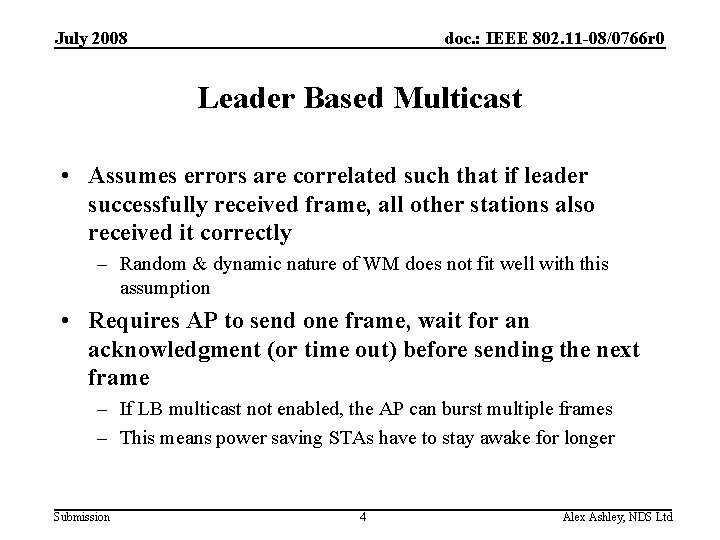 July 2008

doc.: IEEE 802.11-08/0766r0

Leader Based Multicast

• Assumes errors are correlated such that if leader successfully received frame, all other stations also received it correctly
– Random & dynamic nature of WM does not fit well with this assumption

• Requires AP to send one frame, wait for an acknowledgment (or time out) before sending the next frame
– If LB multicast not enabled, the AP can burst multiple frames
– This means power saving STAs have to stay awake for longer

Submission

4

Alex Ashley, NDS Ltd